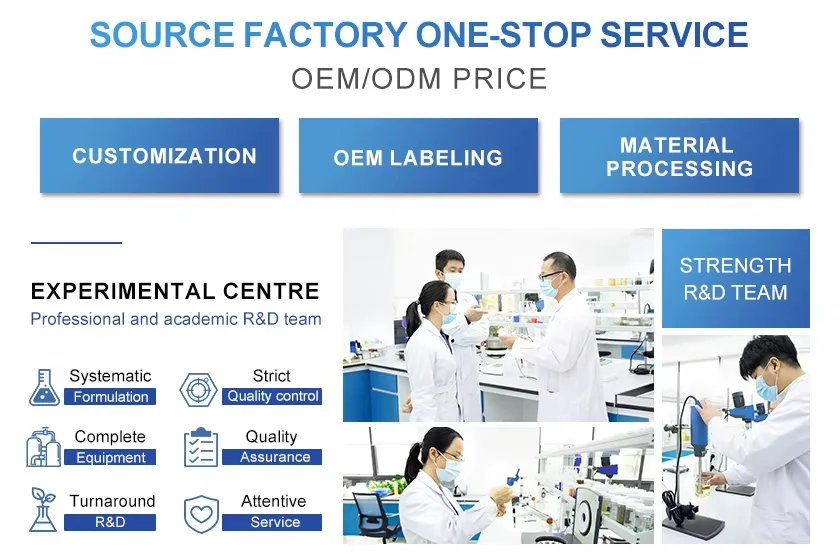 SOURCE FACTORY ONE-STOP SERVICE
OEM/ODM PRICE

CUSTOMIZATION

OEM LABELING

MATERIAL PROCESSING

EXPERIMENTAL CENTRE
Professional and academic R&D team

Systematic
Formulation

Strict
Quality control

Complete
Equipment

Quality
Assurance

Turnaround
R&D

Attentive
Service

STRENGTH R&D TEAM